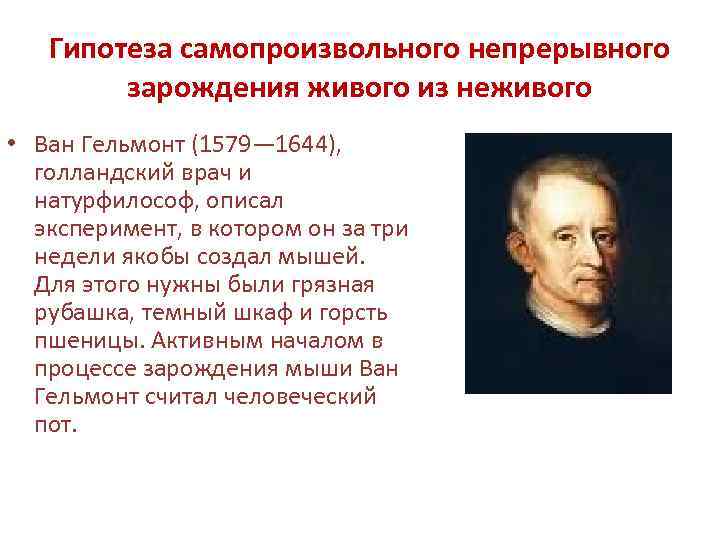 Гипотеза самопроизвольного непрерывного зарождения живого из неживого

• Ван Гельмонт (1579—1644), голландский врач и натурфилософ, описал эксперимент, в котором он за три недели якобы создал мышей. Для этого нужны были грязная рубашка, темный шкаф и горсть пшеницы. Активным началом в процессе зарождения мыши Ван Гельмонт считал человеческий пот.